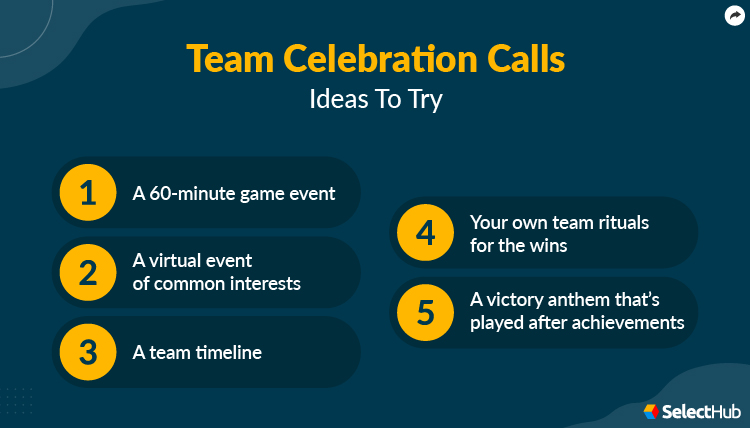 Team Celebration Calls
Ideas To Try

1 A 60-minute game event

2 A virtual event of common interests

3 A team timeline

4 Your own team rituals for the wins

5 A victory anthem that's played after achievements

SelectHub